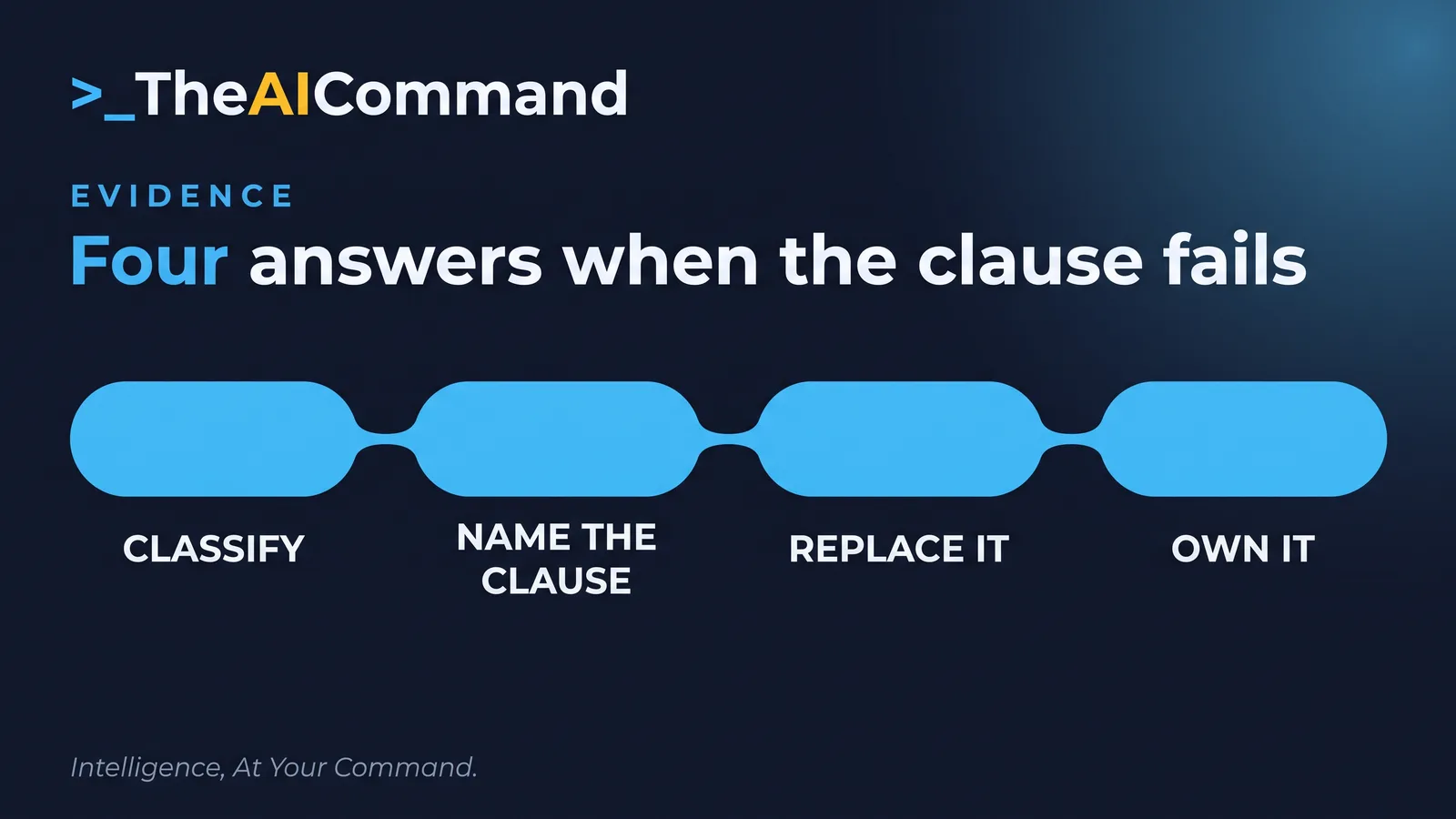 >_TheAICommand

EVIDENCE

Four answers when the clause fails

CLASSIFY

NAME THE CLAUSE

REPLACE IT

OWN IT

Intelligence, At Your Command.